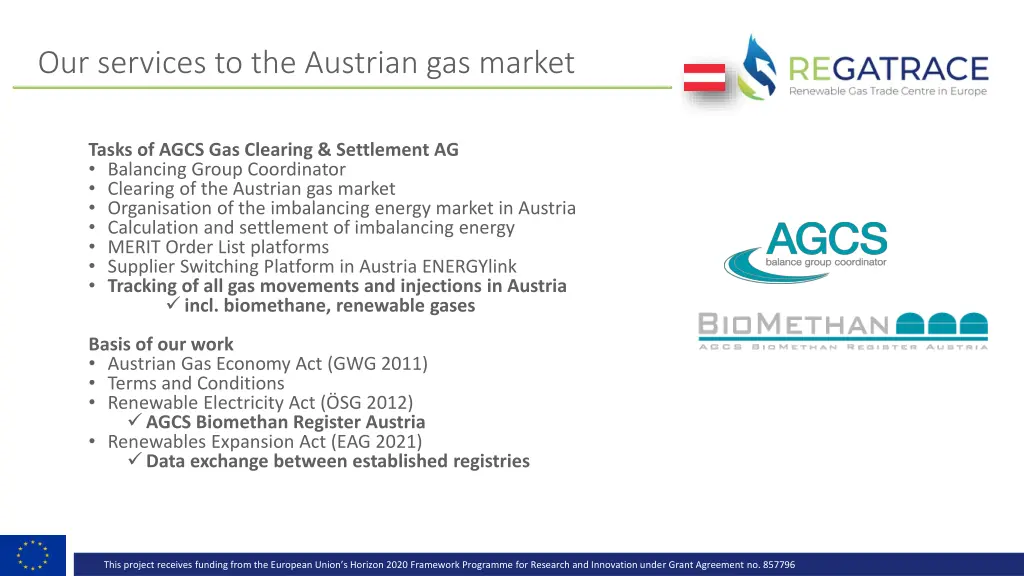 Our services to the Austrian gas market

REGATRACE
Renewable Gas Trade Centre in Europe

Tasks of AGCS Gas Clearing & Settlement AG
• Balancing Group Coordinator
• Clearing of the Austrian gas market
• Organisation of the imbalancing energy market in Austria
• Calculation and settlement of imbalancing energy
• MERIT Order List platforms
• Supplier Switching Platform in Austria ENERGYlink
• Tracking of all gas movements and injections in Austria
✓ incl. biomethane, renewable gases

Basis of our work
• Austrian Gas Economy Act (GWG 2011)
• Terms and Conditions
• Renewable Electricity Act (ÖSG 2012)
✓ AGCS Biomethan Register Austria
• Renewables Expansion Act (EAG 2021)
✓ Data exchange between established registries

AGCS
balance group coordinator

BIOMETHAN
AGCS BIOMETHAN REGISTER AUSTRIA

This project receives funding from the European Union's Horizon 2020 Framework Programme for Research and Innovation under Grant Agreement no. 857796